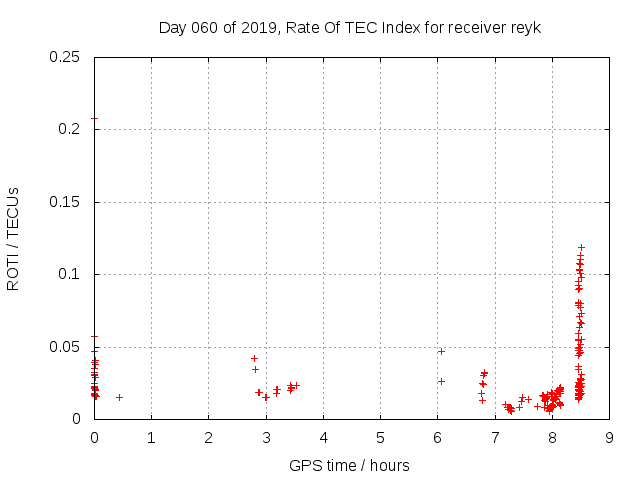 Day 060 of 2019, Rate Of TEC Index for receiver reyk

ROTI / TECUs

0.25
0.2
0.15
0.1
0.05
0

0 1 2 3 4 5 6 7 8 9

GPS time / hours